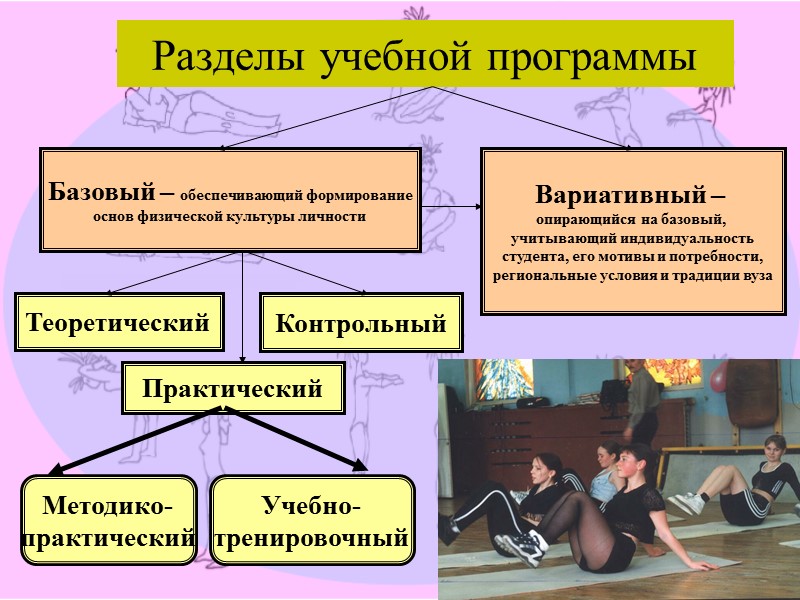 Разделы учебной программы

Базовый – обеспечивающий формирование основ физической культуры личности

Вариативный – опирающийся на базовый, учитывающий индивидуальность студента, его мотивы и потребности, региональные условия и традиции вуза

Теоретический

Контрольный

Практический

Методико-практический

Учебно-тренировочный